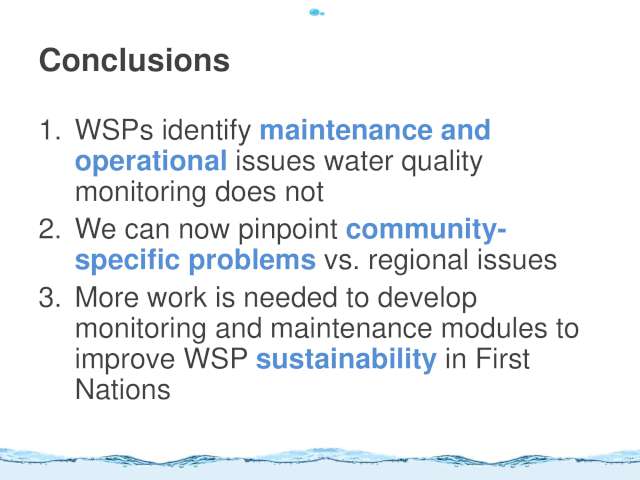 Conclusions

1. WSPs identify maintenance and operational issues water quality monitoring does not
2. We can now pinpoint community-specific problems vs. regional issues
3. More work is needed to develop monitoring and maintenance modules to improve WSP sustainability in First Nations